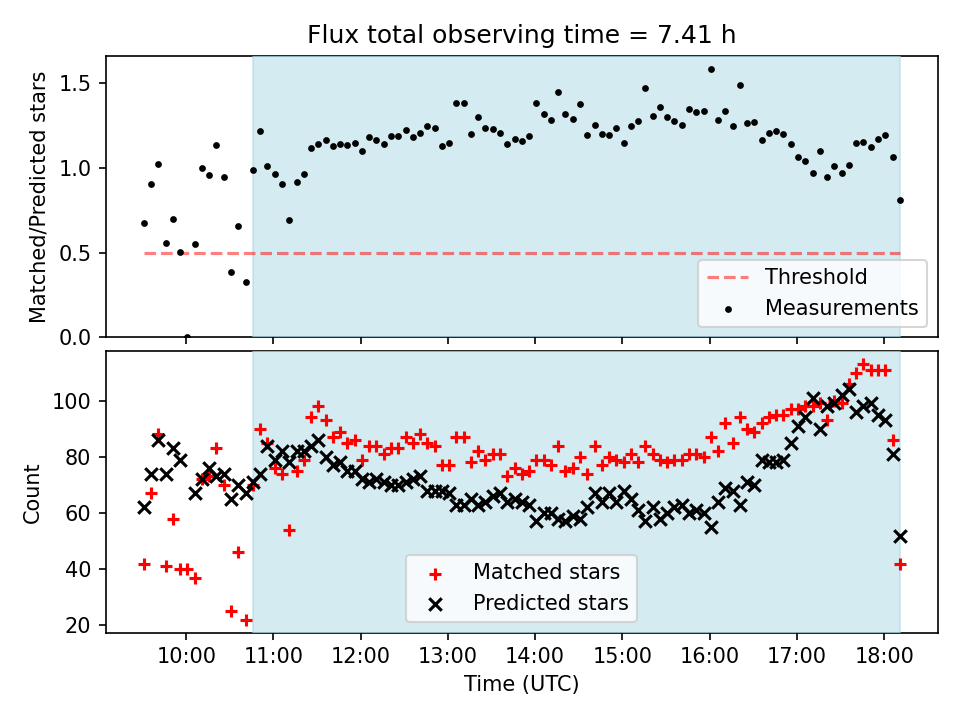 Flux total observing time = 7.41 h

Matched/Predicted stars

1.5
1.0
0.5
0.0

Threshold
Measurements

Count

100
80
60
40
20

Matched stars
Predicted stars

10:00 11:00 12:00 13:00 14:00 15:00 16:00 17:00 18:00

Time (UTC)